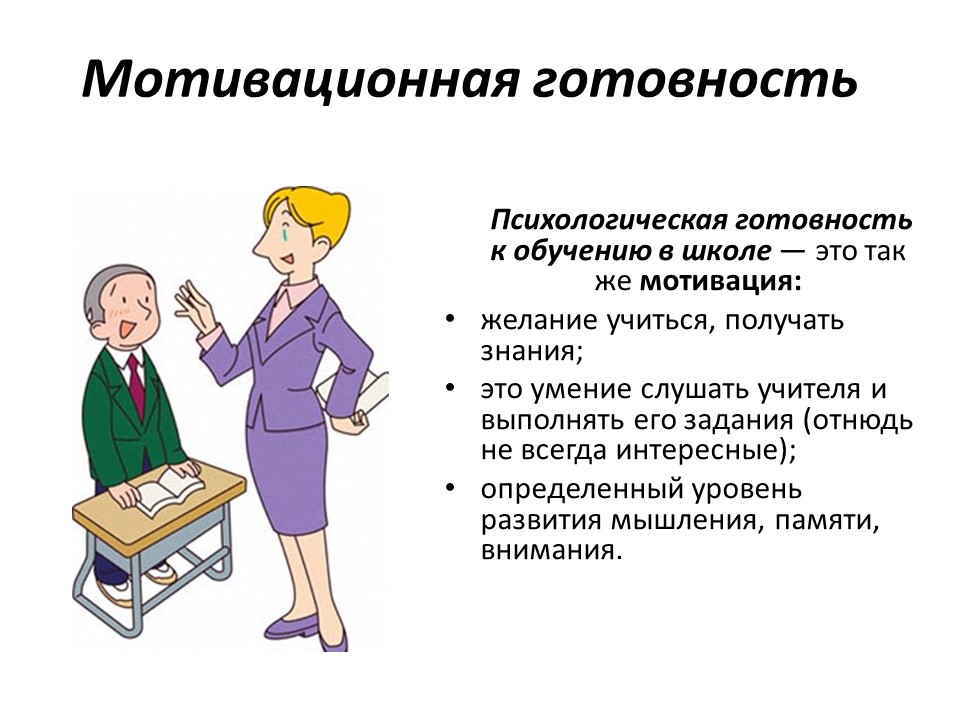 Мотивационная готовность

Психологическая готовность к обучению в школе — это так же мотивация:

• желание учиться, получать знания;
• это умение слушать учителя и выполнять его задания (отнюдь не всегда интересные);
• определенный уровень развития мышления, памяти, внимания.